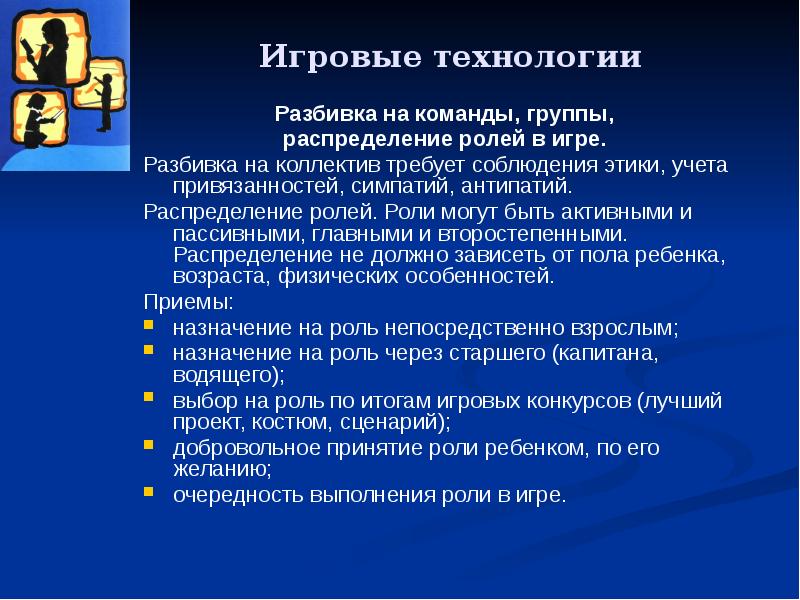 Игровые технологии

Разбивка на команды, группы, распределение ролей в игре.

Разбивка на коллектив требует соблюдения этики, учета привязанностей, симпатий, антипатий.

Распределение ролей. Роли могут быть активными и пассивными, главными и второстепенными. Распределение не должно зависеть от пола ребенка, возраста, физических особенностей.

Приемы:

- назначение на роль непосредственно взрослым;
- назначение на роль через старшего (капитана, водящего);
- выбор на роль по итогам игровых конкурсов (лучший проект, костюм, сценарий);
- добровольное принятие роли ребенком, по его желанию;
- очередность выполнения роли в игре.